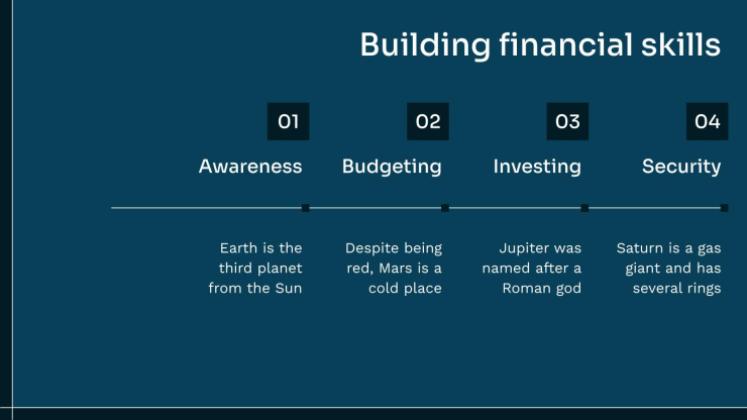 Building financial skills

01
Awareness
Earth is the third planet from the Sun

02
Budgeting
Despite being red, Mars is a cold place

03
Investing
Jupiter was named after a Roman god

04
Security
Saturn is a gas giant and has several rings